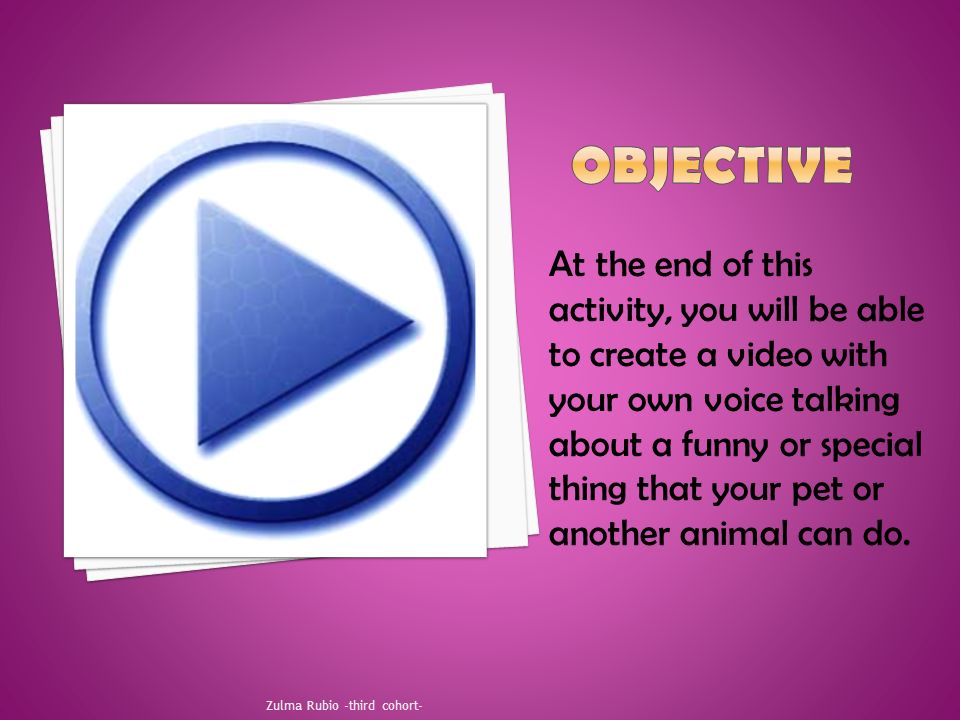 OBJECTIVE

At the end of this activity, you will be able to create a video with your own voice talking about a funny or special thing that your pet or another animal can do.

Zulma Rubio -third cohort-